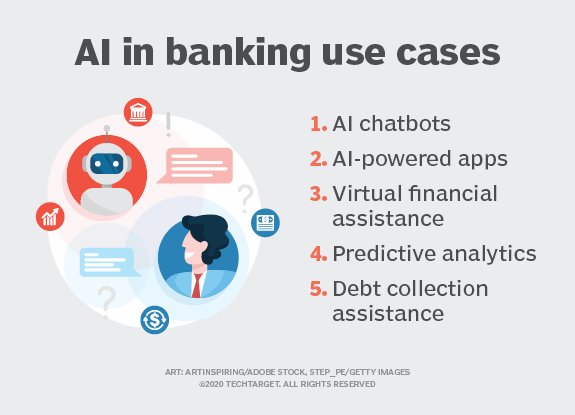 AI in banking use cases

1. AI chatbots
2. AI-powered apps
3. Virtual financial assistance
4. Predictive analytics
5. Debt collection assistance

ART: ARTINSPIRING/ADOBE STOCK, STEP_PE/GETTY IMAGES
©2020 TECHTARGET. ALL RIGHTS RESERVED